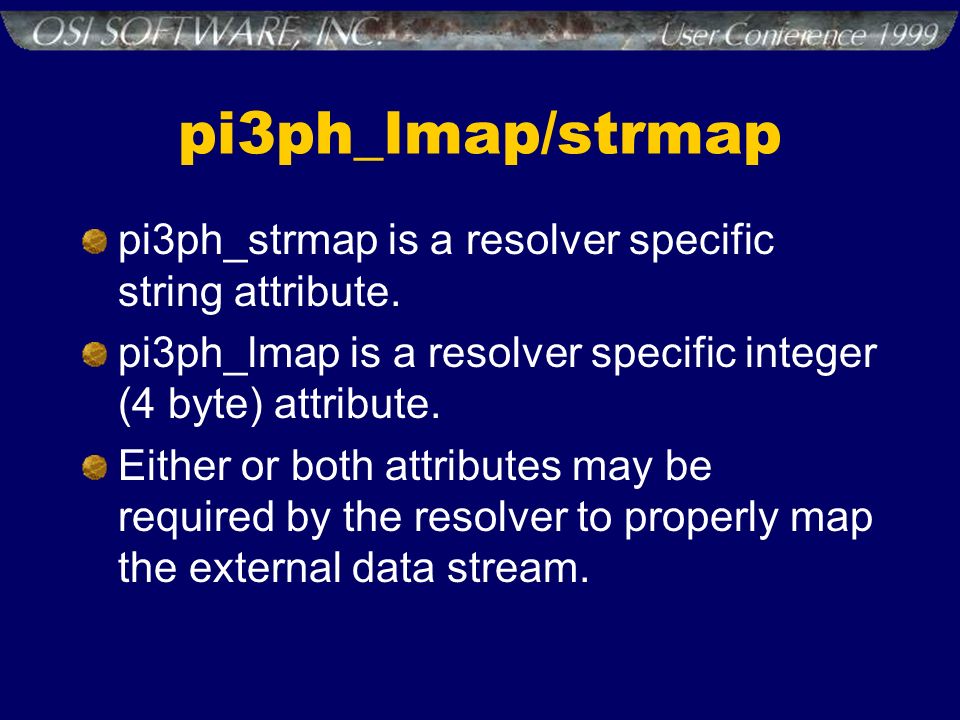 OSI SOFTWARE, INC. User Conference 1999

pi3ph_lmap/strmap

pi3ph_strmap is a resolver specific string attribute.

pi3ph_lmap is a resolver specific integer (4 byte) attribute.

Either or both attributes may be required by the resolver to properly map the external data stream.